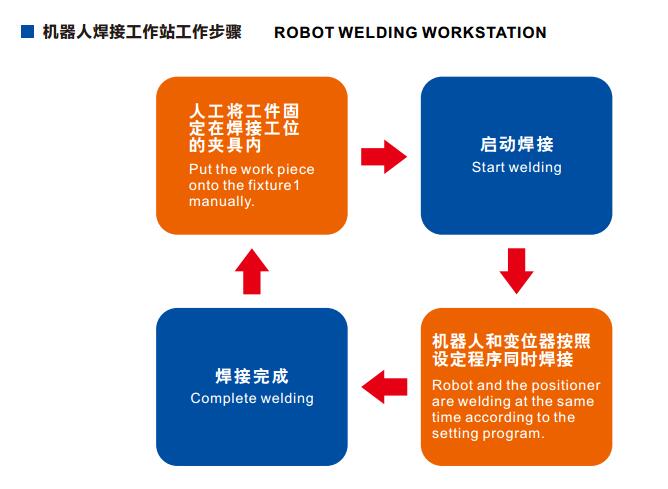 机器人焊接工作站工作步骤 ROBOT WELDING WORKSTATION

人工将工件固定在焊接工位的夹具内
Put the work piece onto the fixture1 manually.

启动焊接
Start welding

机器人和变位器按照设定程序同时焊接
Robot and the positioner are welding at the same time according to the setting program.

焊接完成
Complete welding